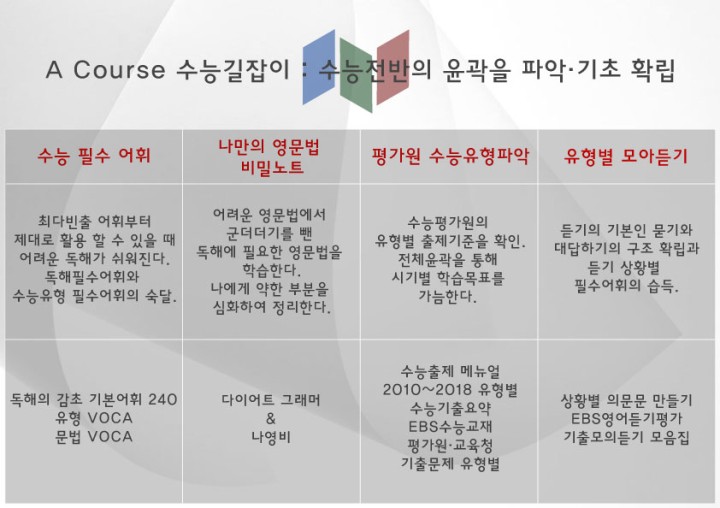 A Course 수능길잡이 : 수능전반의 윤곽을 파악·기초 확립

| 수능 필수 어휘 | 나만의 영문법 비밀노트 | 평가원 수능유형파악 | 유형별 모아듣기 |
|---|---|---|---|
| 최다빈출 어휘부터 제대로 활용 할 수 있을 때 어려운 독해가 쉬워진다. 독해필수어휘와 수능유형 필수어휘의 숙달. | 어려운 영문법에서 군더더기를 뺀 독해에 필요한 영문법을 학습한다. 나에게 약한 부분을 심화하여 정리한다. | 수능평가원의 유형별 출제기준을 확인. 전체윤곽을 통해 시기별 학습목표를 가늠한다. | 듣기의 기본인 묻기와 대답하기의 구조 확립과 듣기 상황별 필수어휘의 습득. |
| 독해의 감초 기본어휘 240 유형 VOCA 문법 VOCA | 다이어트 그래머 & 나영비 | 수능출제 메뉴얼 2010~2018 유형별 수능기출요약 EBS수능교재 평가원·교육청 기출문제 유형별 | 상황별 의문문 만들기 EBS영어듣기평가 기출모의듣기 모음집 |